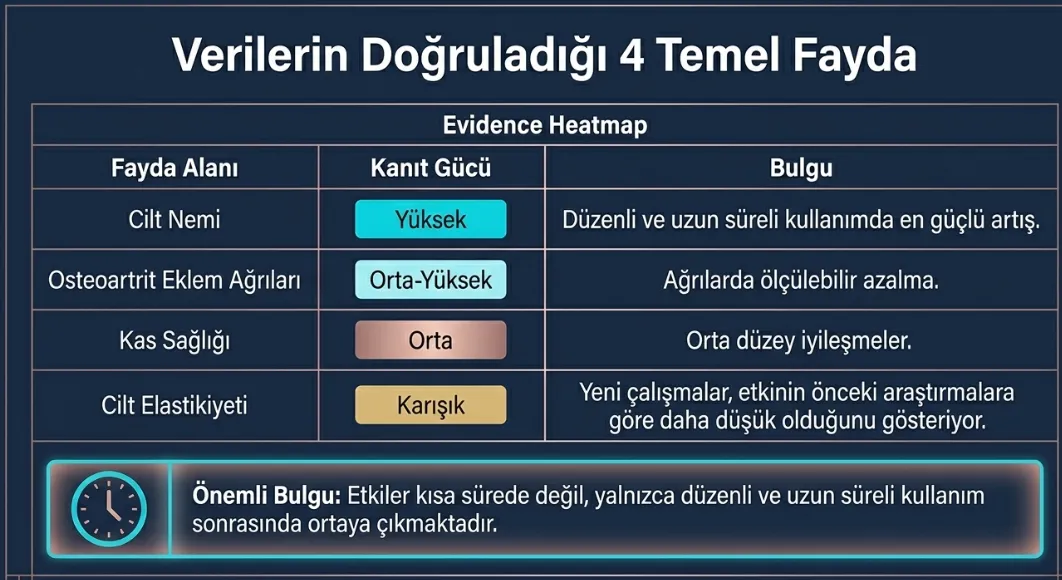 Verilerin Doğruladığı 4 Temel Fayda

Evidence Heatmap

| Fayda Alanı | Kanıt Gücü | Bulgu |
|---|---|---|
| Cilt Nemi | Yüksek | Düzenli ve uzun süreli kullanımda en güçlü artış. |
| Osteoartrit Eklem Ağrıları | Orta-Yüksek | Ağrılarda ölçülebilir azalma. |
| Kas Sağlığı | Orta | Orta düzey iyileşmeler. |
| Cilt Elastikiyeti | Karışık | Yeni çalışmalar, etkinin önceki araştırmalara göre daha düşük olduğunu gösteriyor. |

Önemli Bulgu: Etkiler kısa sürede değil, yalnızca düzenli ve uzun süreli kullanım sonrasında ortaya çıkmaktadır.